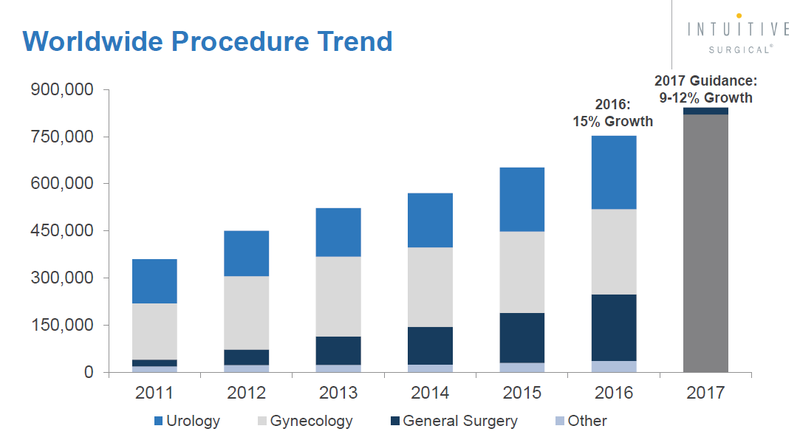 Worldwide Procedure Trend

INTUITIVE SURGICAL®

900,000
750,000
600,000
450,000
300,000
150,000
0

2016: 15% Growth

2017 Guidance: 9-12% Growth

2011 2012 2013 2014 2015 2016 2017

Urology Gynecology General Surgery Other